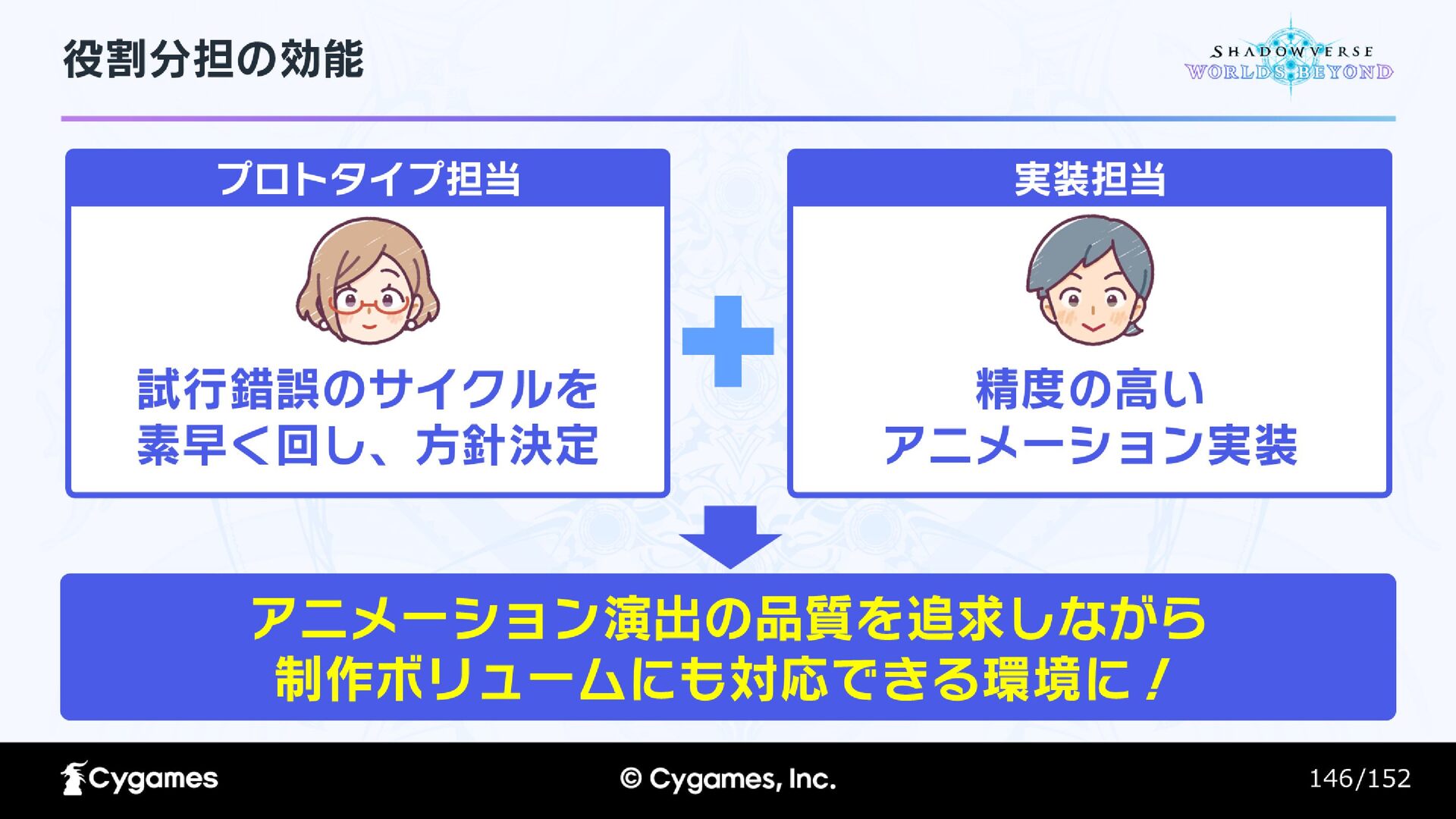 役割分担の効能

SHADOWVERSE
WORLDS BEYOND

プロトタイプ担当

試行錯誤のサイクルを素早く回し、方針決定

実装担当

精度の高いアニメーション実装

アニメーション演出の品質を追求しながら制作ボリュームにも対応できる環境に！

Cygames

© Cygames, Inc.

146/152